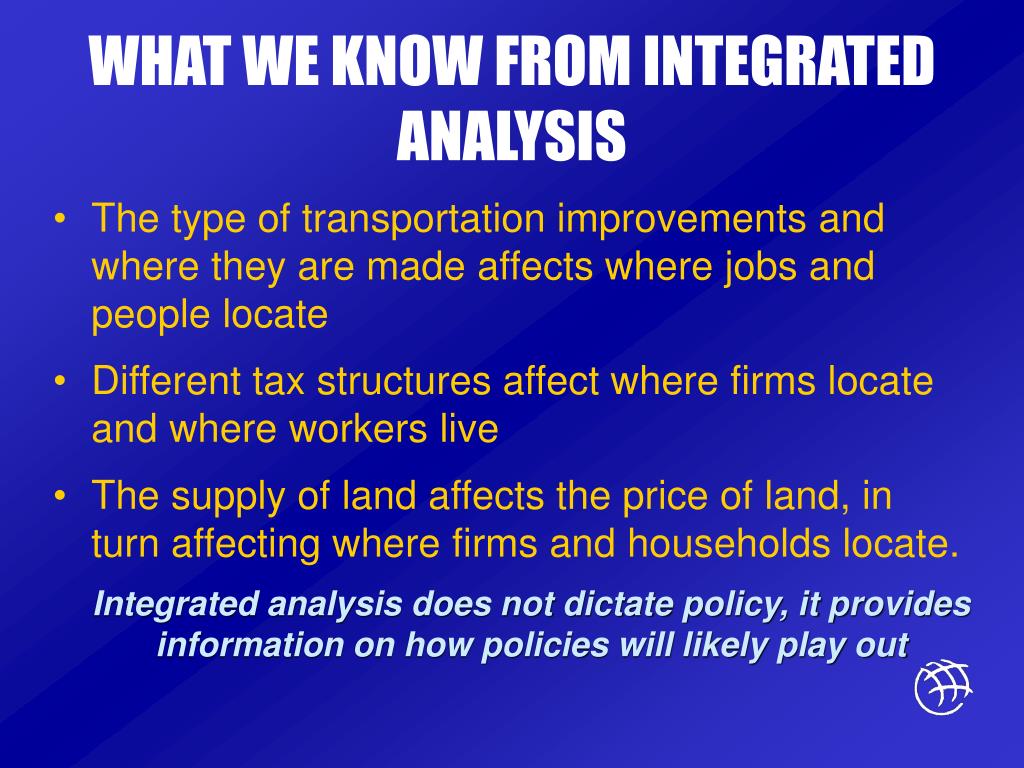 WHAT WE KNOW FROM INTEGRATED ANALYSIS

• The type of transportation improvements and where they are made affects where jobs and people locate

• Different tax structures affect where firms locate and where workers live

• The supply of land affects the price of land, in turn affecting where firms and households locate.

Integrated analysis does not dictate policy, it provides information on how policies will likely play out